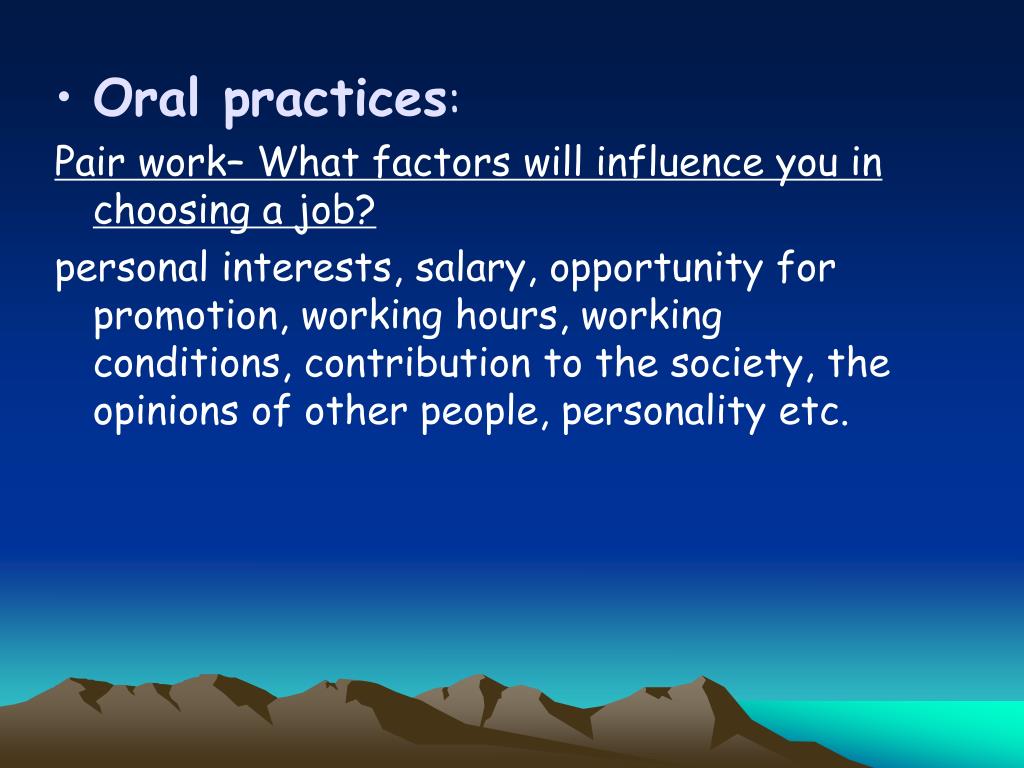 • Oral practices:

Pair work– What factors will influence you in choosing a job?

personal interests, salary, opportunity for promotion, working hours, working conditions, contribution to the society, the opinions of other people, personality etc.